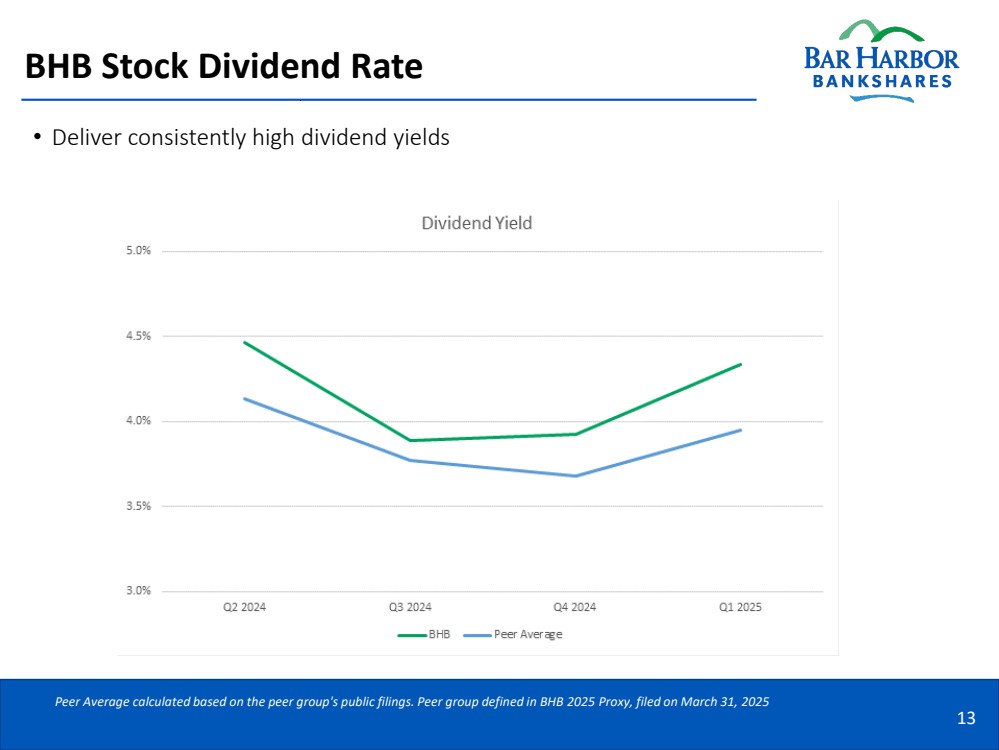 BHB Stock Dividend Rate

BAR HARBOR
BANKSHARES

• Deliver consistently high dividend yields

Dividend Yield

5.0%
4.5%
4.0%
3.5%
3.0%

Q2 2024
Q3 2024
Q4 2024
Q1 2025

BHB
Peer Average

Peer Average calculated based on the peer group's public filings. Peer group defined in BHB 2025 Proxy, filed on March 31, 2025

13